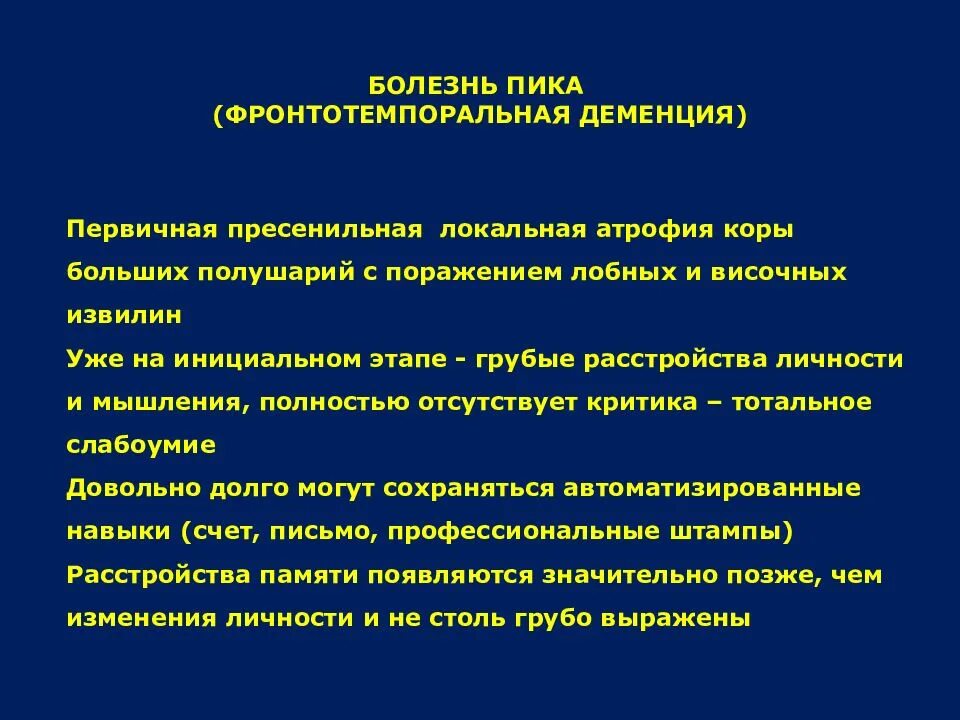 БОЛЕЗНЬ ПИКА
(ФРОНТОТЕМПОРАЛЬНАЯ ДЕМЕНЦИЯ)

Первичная пресенильная локальная атрофия коры больших полушарий с поражением лобных и височных извилин

Уже на инициальном этапе - грубые расстройства личности и мышления, полностью отсутствует критика – тотальное слабоумие

Довольно долго могут сохраняться автоматизированные навыки (счет, письмо, профессиональные штампы)

Расстройства памяти появляются значительно позже, чем изменения личности и не столь грубо выражены